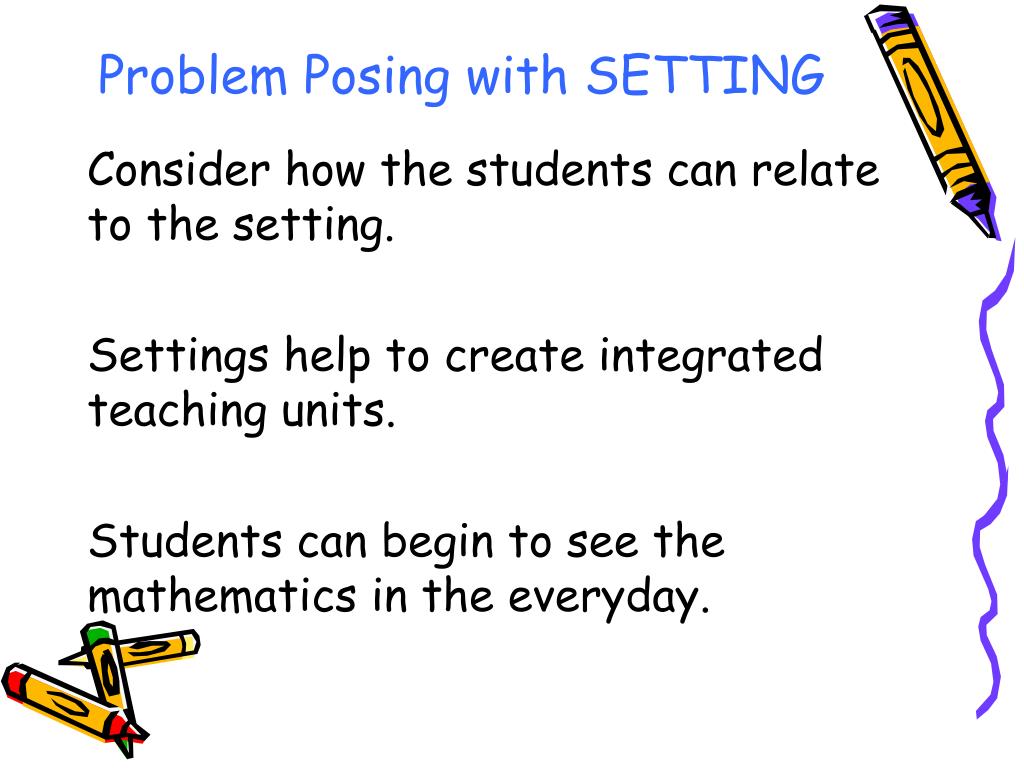 Problem Posing with SETTING

Consider how the students can relate to the setting.

Settings help to create integrated teaching units.

Students can begin to see the mathematics in the everyday.